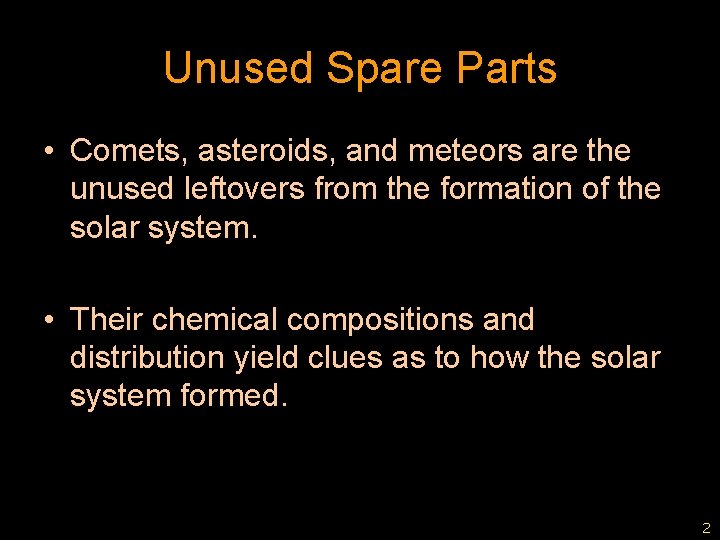 Unused Spare Parts

• Comets, asteroids, and meteors are the unused leftovers from the formation of the solar system.

• Their chemical compositions and distribution yield clues as to how the solar system formed.

2